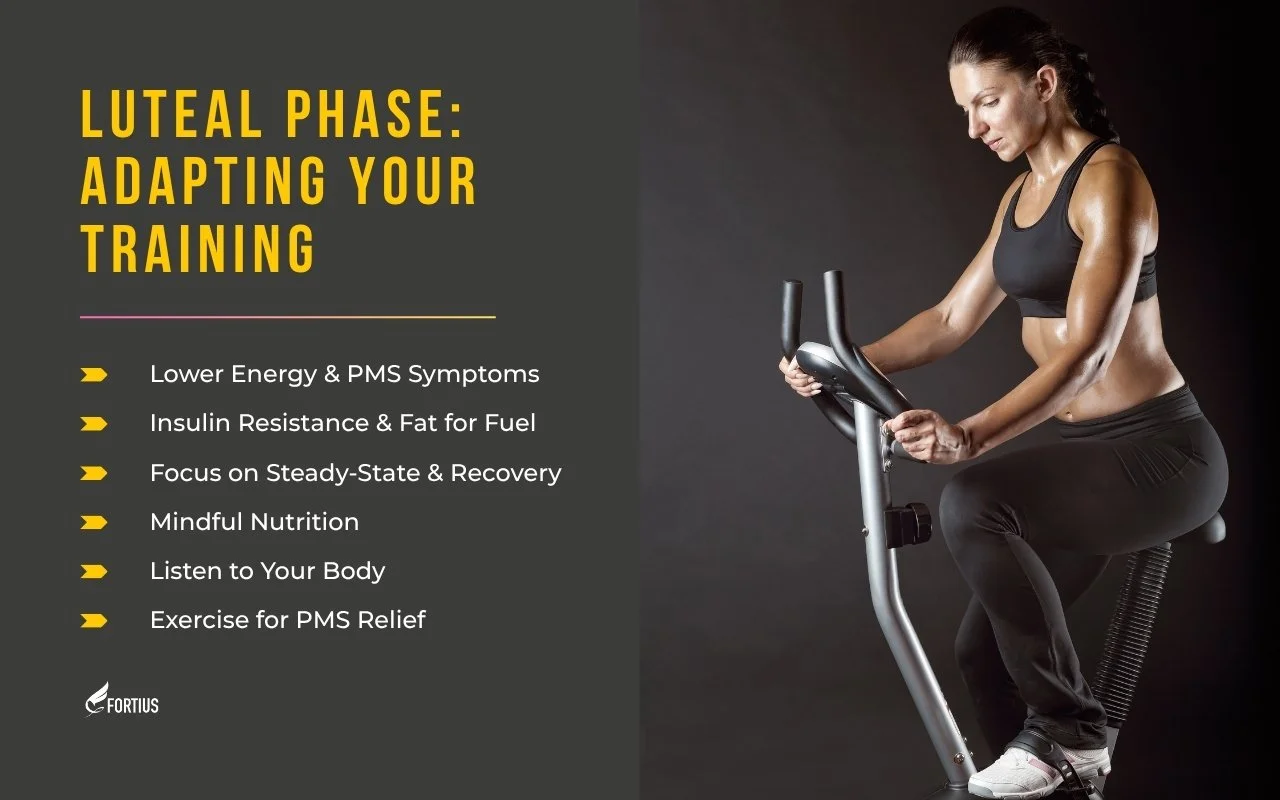 LUTEAL PHASE: ADAPTING YOUR TRAINING

Lower Energy & PMS Symptoms

Insulin Resistance & Fat for Fuel

Focus on Steady-State & Recovery

Mindful Nutrition

Listen to Your Body

Exercise for PMS Relief

FORTIUS